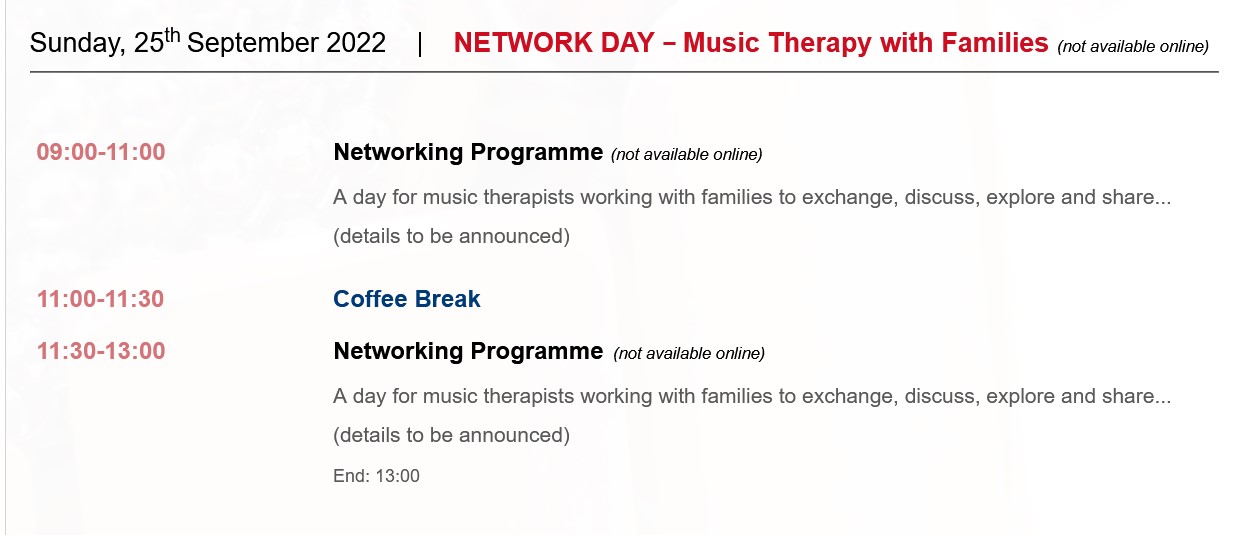 Sunday, 25th September 2022 | NETWORK DAY – Music Therapy with Families (not available online)

09:00-11:00

Networking Programme (not available online)

A day for music therapists working with families to exchange, discuss, explore and share... (details to be announced)

11:00-11:30

Coffee Break

11:30-13:00

Networking Programme (not available online)

A day for music therapists working with families to exchange, discuss, explore and share... (details to be announced)

End: 13:00